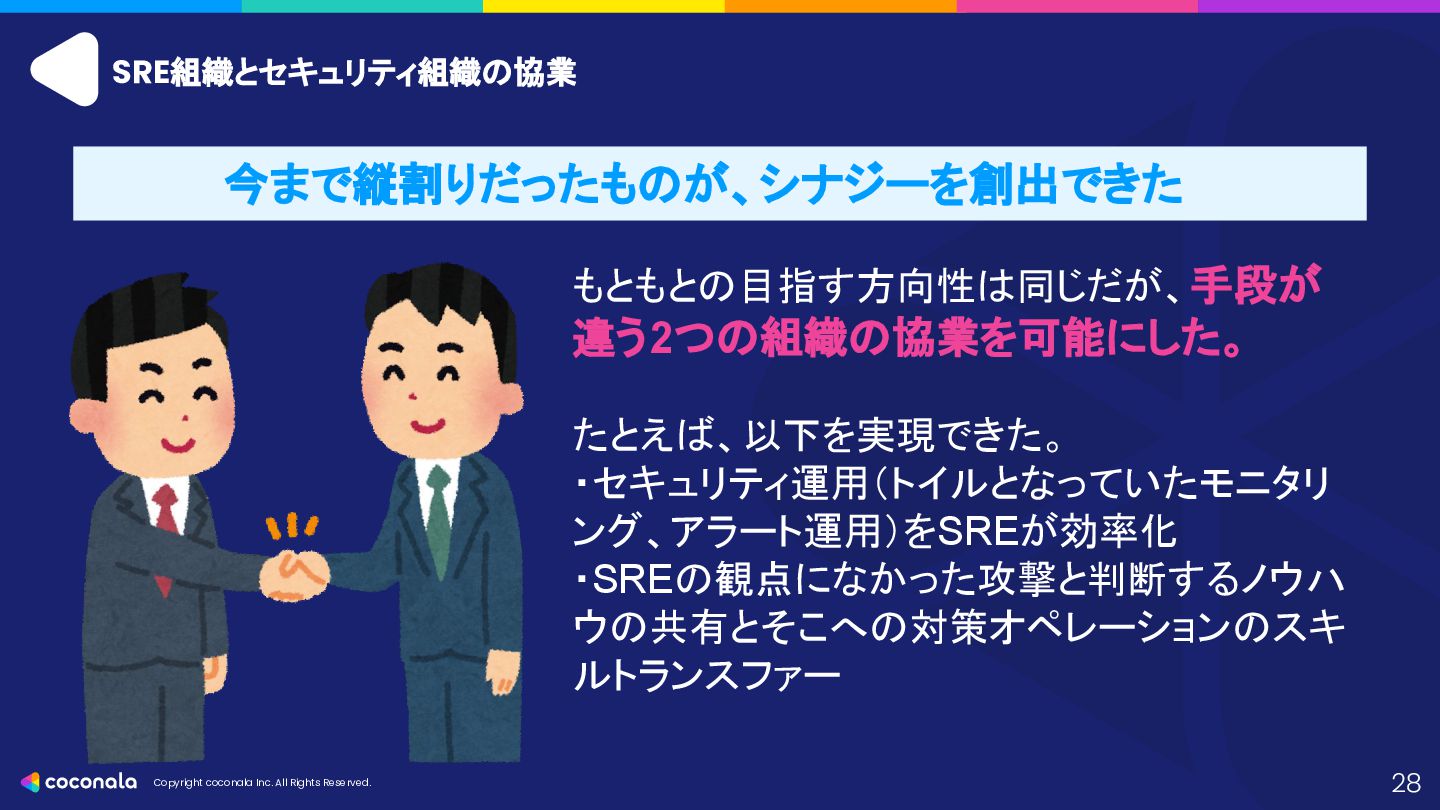 SRE組織とセキュリティ組織の協業

今まで縦割りだったものが、シナジーを創出できた

もともとの目指す方向性は同じだが、手段が違う2つの組織の協業を可能にした。

たとえば、以下を実現できた。
・セキュリティ運用(トイルとなっていたモニタリング、アラート運用)をSREが効率化
・SREの観点になかった攻撃と判断するノウハウの共有とそこへの対策オペレーションのスキルトランスファー

coconala Copyright coconala Inc. All Rights Reserved.

28